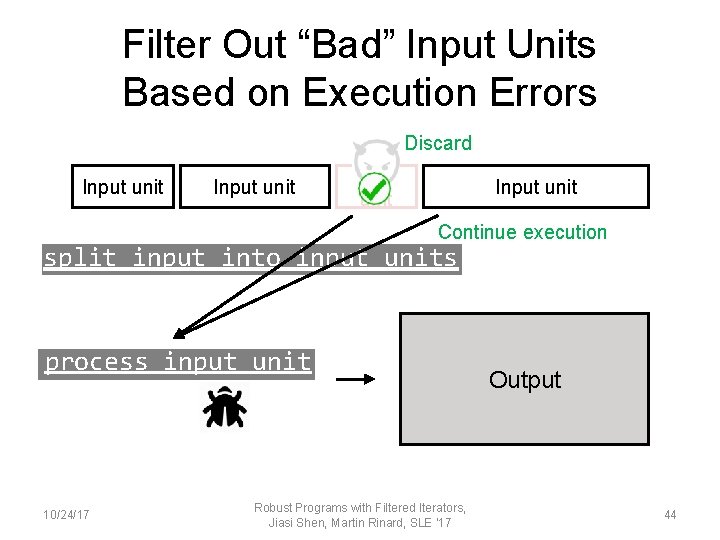 Filter Out “Bad” Input Units Based on Execution Errors

Discard

Input unit

Input unit

Input unit

Continue execution

split input into input units

process input unit

Output

10/24/17

Robust Programs with Filtered Iterators, Jiasi Shen, Martin Rinard, SLE '17

44